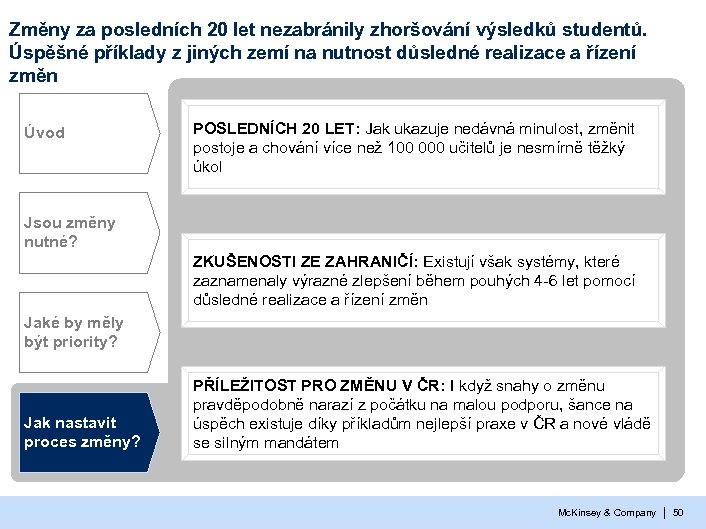 Změny za posledních 20 let nezabránily zhoršování výsledků studentů. Úspěšné příklady z jiných zemí na nutnost důsledné realizace a řízení změn

Úvod

Jsou změny nutné?

Jaké by měly být priority?

Jak nastavit proces změny?

POSLEDNÍCH 20 LET: Jak ukazuje nedávná minulost, změnit postoje a chování více než 100 000 učitelů je nesmírně těžký úkol

ZKUŠENOSTI ZE ZAHRANIČÍ: Existují však systémy, které zaznamenaly výrazné zlepšení během pouhých 4-6 let pomocí důsledné realizace a řízení změn

PŘÍLEŽITOST PRO ZMĚNU V ČR: I když snahy o změnu pravděpodobně narazí z počátku na malou podporu, šance na úspěch existuje díky příkladům nejlepší praxe v ČR a nové vládě se silným mandátem

McKinsey & Company | 50